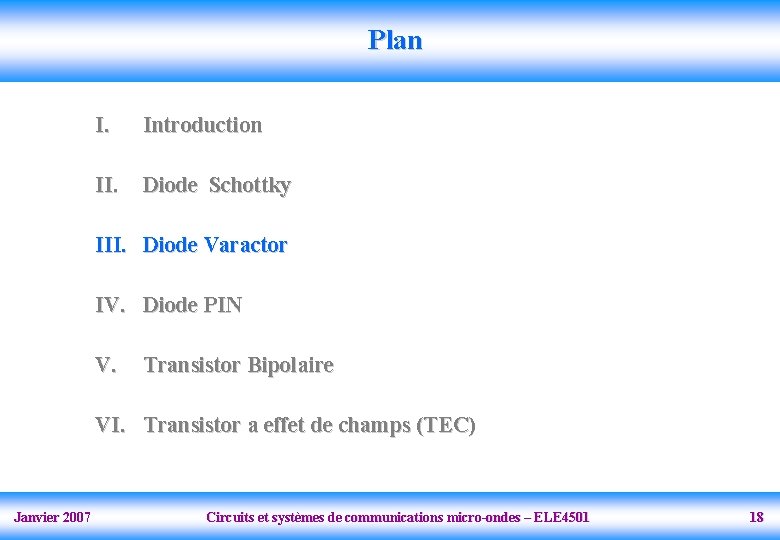 Plan

I. Introduction

II. Diode Schottky

III. Diode Varactor

IV. Diode PIN

V. Transistor Bipolaire

VI. Transistor a effet de champs (TEC)

Janvier 2007 Circuits et systèmes de communications micro-ondes – ELE4501 18